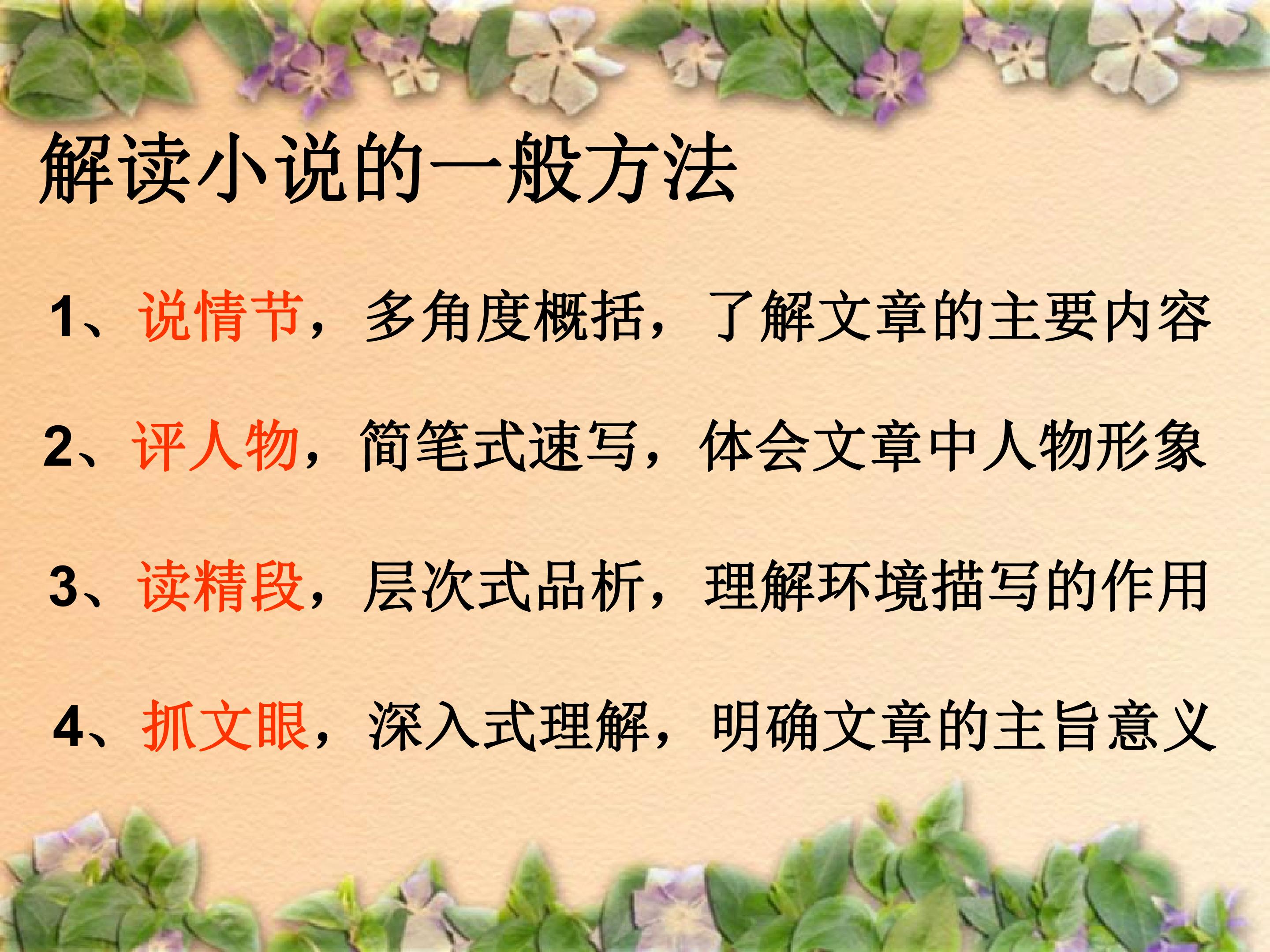 解读小说的一般方法

1、说情节，多角度概括，了解文章的主要内容

2、评人物，简笔式速写，体会文章中人物形象

3、读精段，层次式品析，理解环境描写的作用

4、抓文眼，深入式理解，明确文章的主旨意义